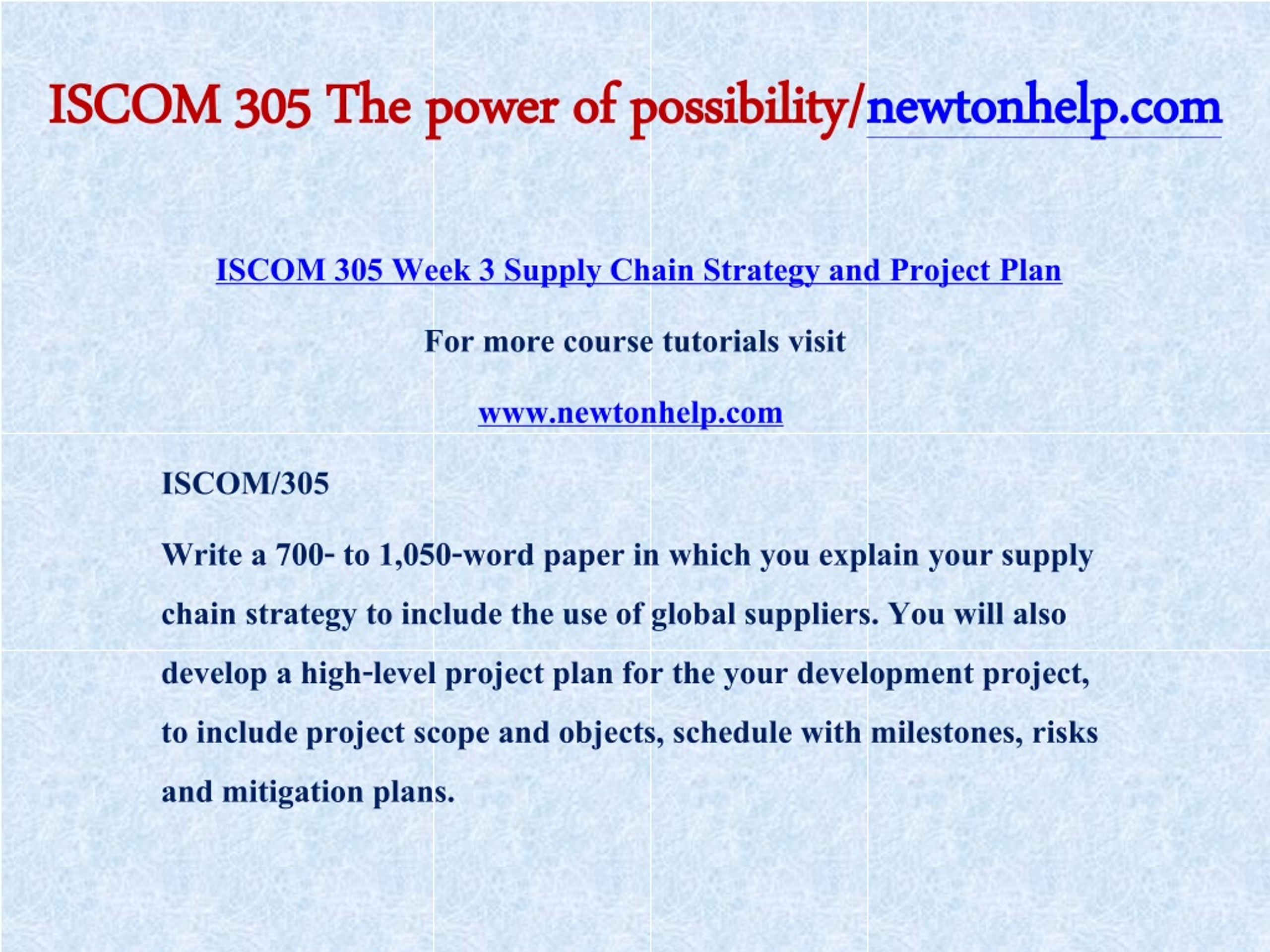 ISCOM 305 The power of possibility/newtonhelp.com

ISCOM 305 Week 3 Supply Chain Strategy and Project Plan

For more course tutorials visit

www.newtonhelp.com

ISCOM/305

Write a 700- to 1,050-word paper in which you explain your supply chain strategy to include the use of global suppliers. You will also develop a high-level project plan for the your development project, to include project scope and objects, schedule with milestones, risks and mitigation plans.